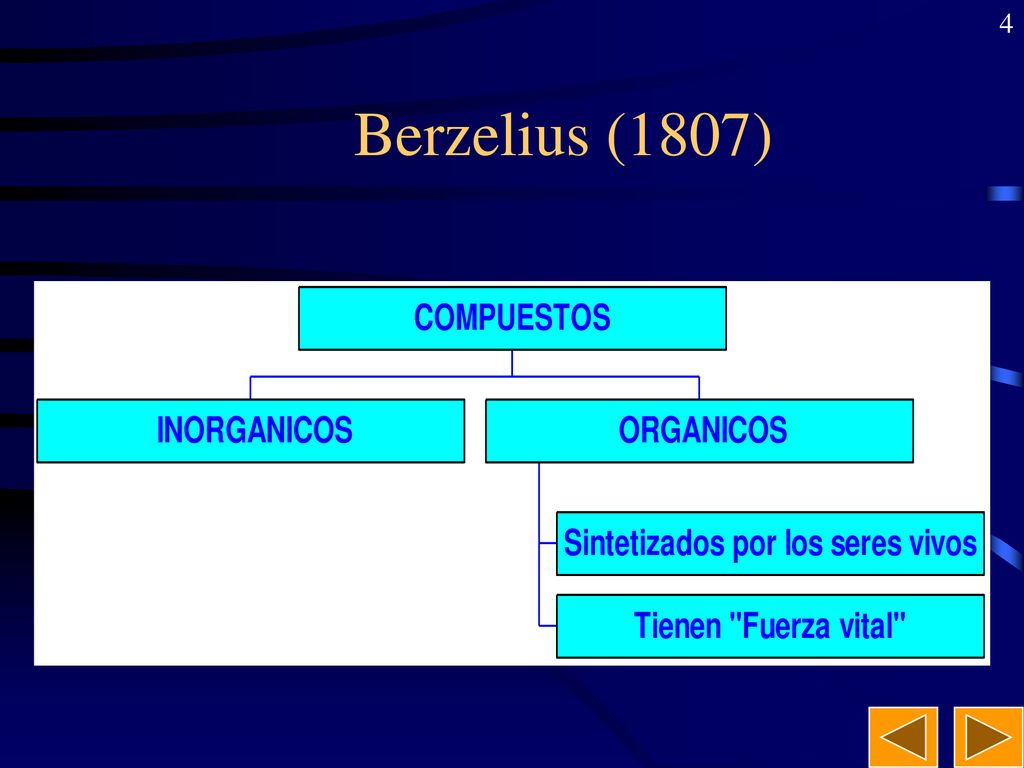 4

Berzelius (1807)

COMPUESTOS

INORGANICOS

ORGANICOS

Sintetizados por los seres vivos

Tienen "Fuerza vital"